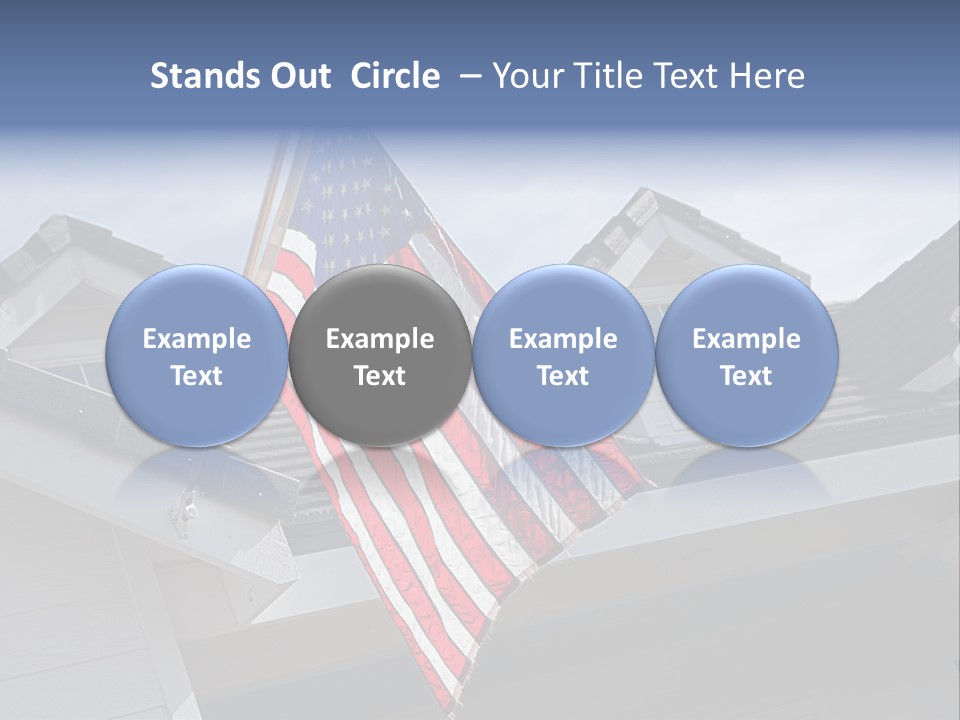 Stands Out Circle – Your Title Text Here

Example Text

Example Text

Example Text

Example Text